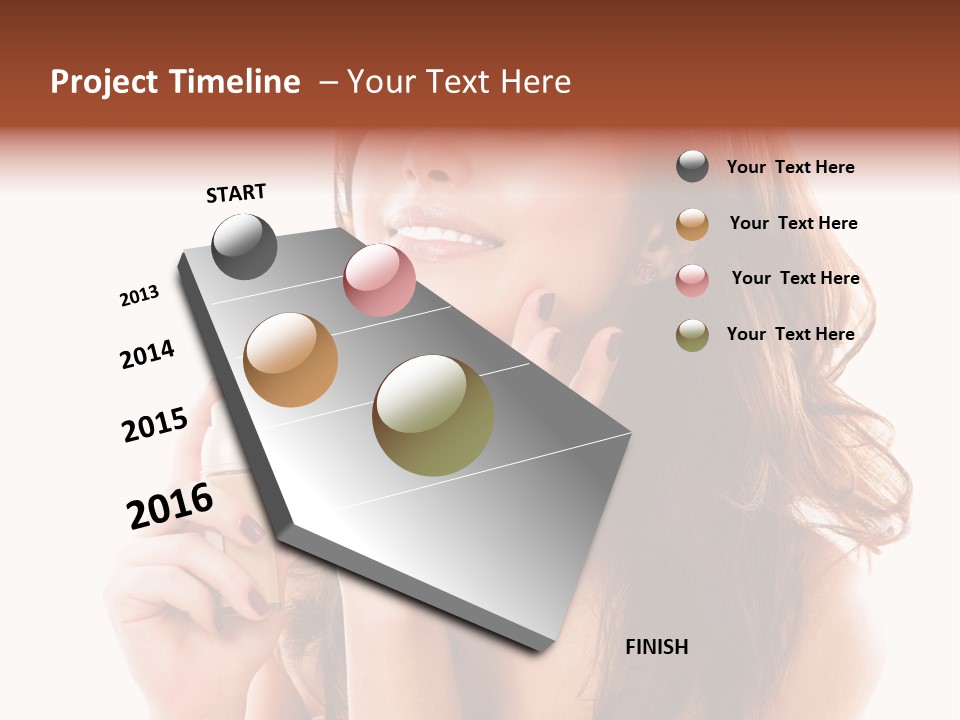 Project Timeline – Your Text Here

START

2013

2014

2015

2016

FINISH

Your Text Here

Your Text Here

Your Text Here

Your Text Here